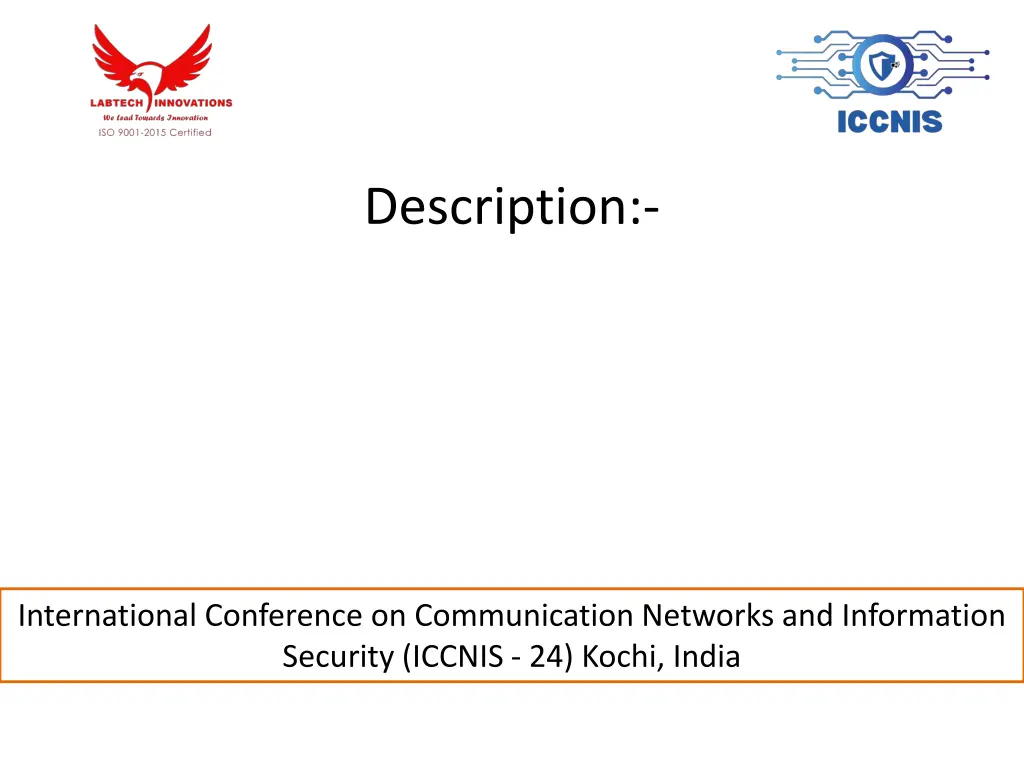 LABTECH INNOVATIONS
We Lead Towards Innovation
ISO 9001-2015 Certified

ICCNIS

Description:-

International Conference on Communication Networks and Information Security (ICCNIS - 24) Kochi, India